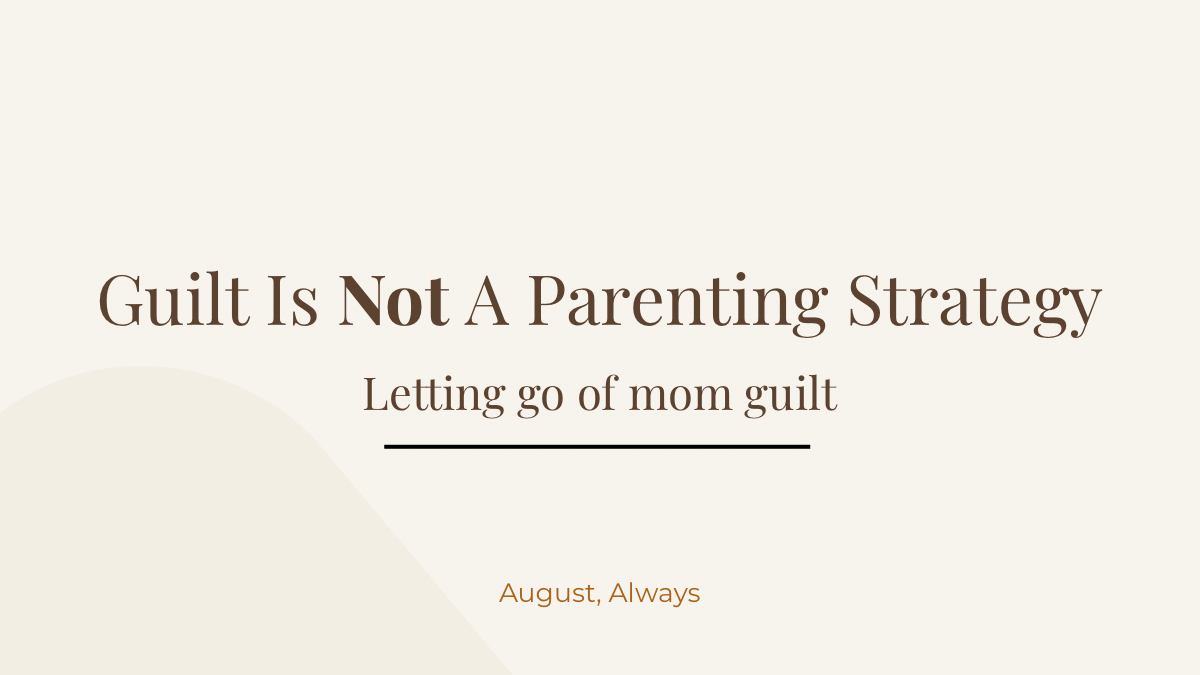 Guilt Is Not A Parenting Strategy

Letting go of mom guilt

August, Always